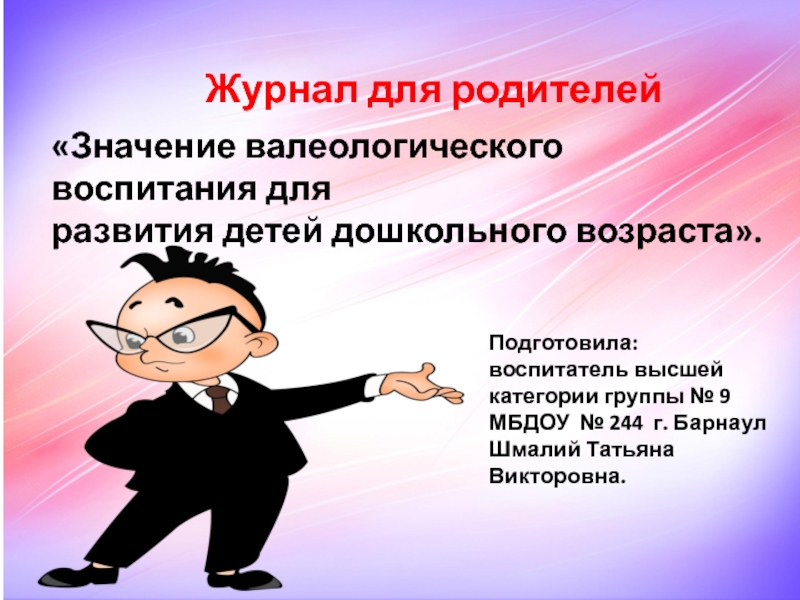 Журнал для родителей

«Значение валеологического воспитания для развития детей дошкольного возраста».

Подготовила: воспитатель высшей категории группы № 9 МБДОУ № 244 г. Барнаул Шмалий Татьяна Викторовна.